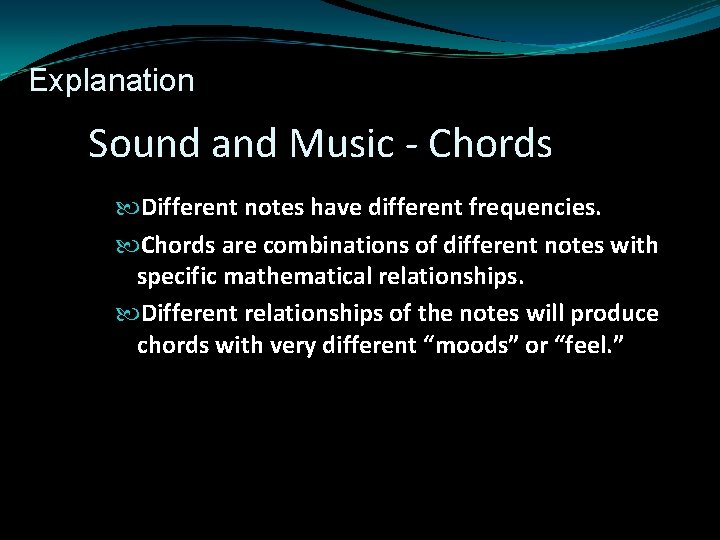 Explanation

Sound and Music - Chords

Different notes have different frequencies.

Chords are combinations of different notes with specific mathematical relationships.

Different relationships of the notes will produce chords with very different “moods” or “feel.”